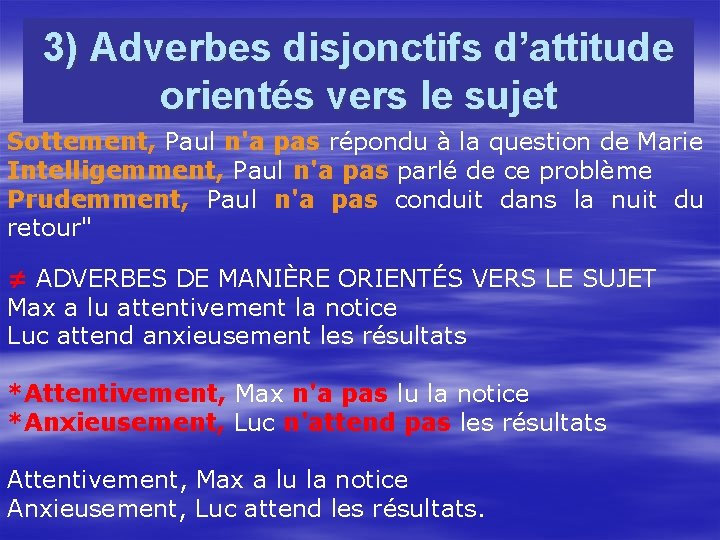 3) Adverbes disjonctifs d'attitude orientés vers le sujet

Sottement, Paul n'a pas répondu à la question de Marie
Intelligemment, Paul n'a pas parlé de ce problème
Prudemment, Paul n'a pas conduit dans la nuit du retour"

≠ ADVERBES DE MANIÈRE ORIENTÉS VERS LE SUJET
Max a lu attentivement la notice
Luc attend anxieusement les résultats

*Attentivement, Max n'a pas lu la notice
*Anxieusement, Luc n'attend pas les résultats

Attentivement, Max a lu la notice
Anxieusement, Luc attend les résultats.